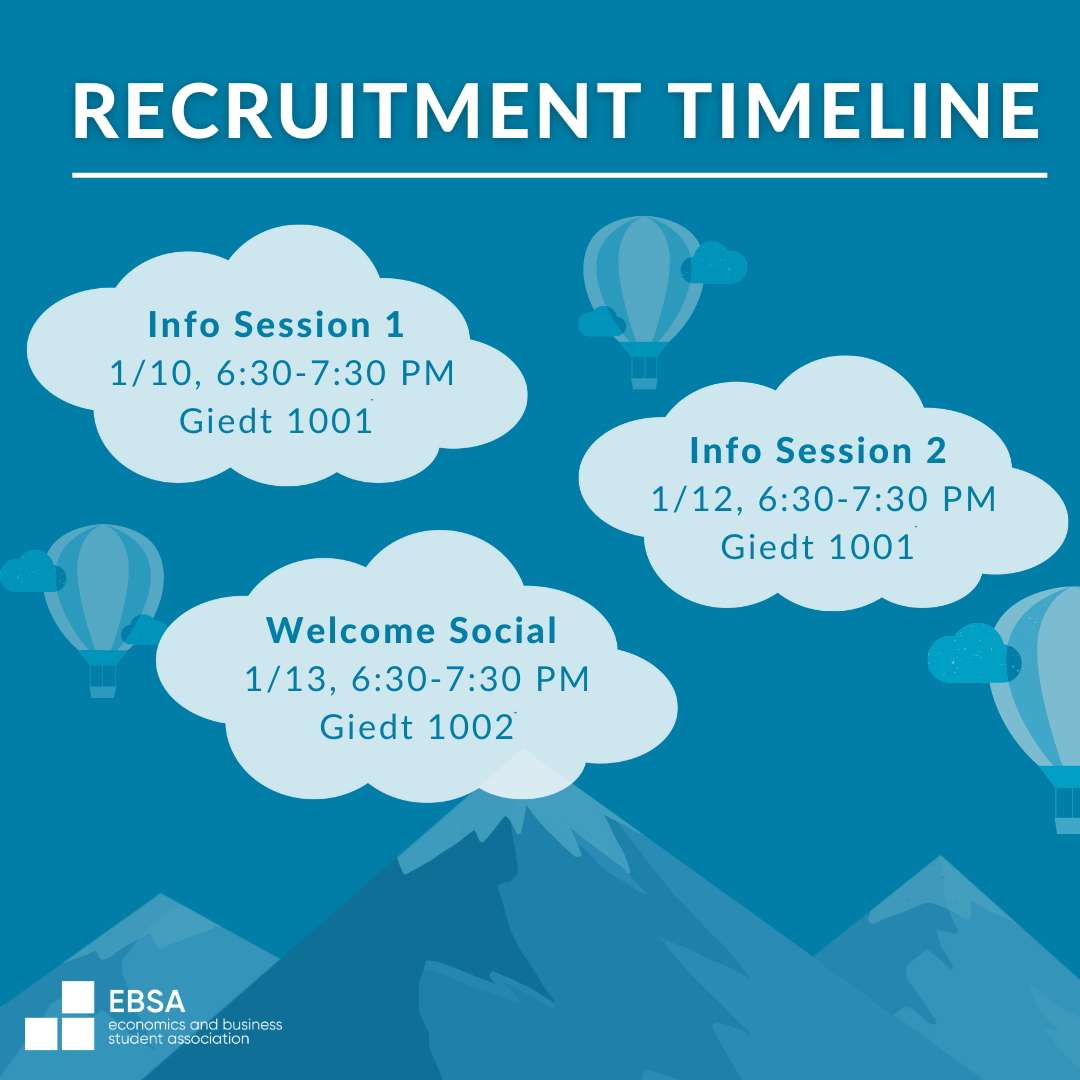 RECRUITMENT TIMELINE

Info Session 1
1/10, 6:30-7:30 PM
Giedt 1001

Info Session 2
1/12, 6:30-7:30 PM
Giedt 1001

Welcome Social
1/13, 6:30-7:30 PM
Giedt 1002

EBSA
economics and business
student association